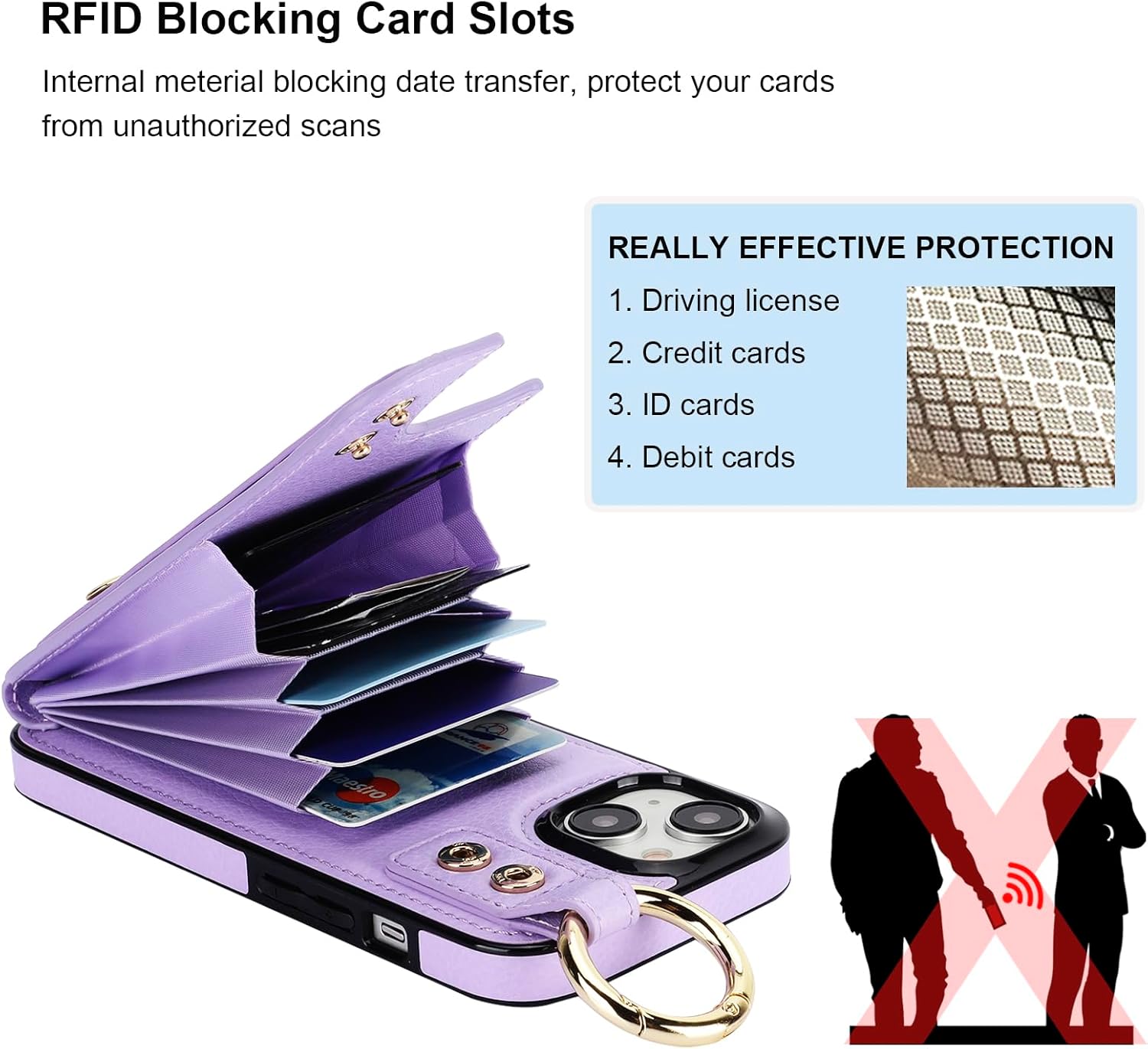 RFID Blocking Card Slots

Internal meterial blocking date transfer, protect your cards from unauthorized scans

REALLY EFFECTIVE PROTECTION

1. Driving license
2. Credit cards
3. ID cards
4. Debit cards

maestro